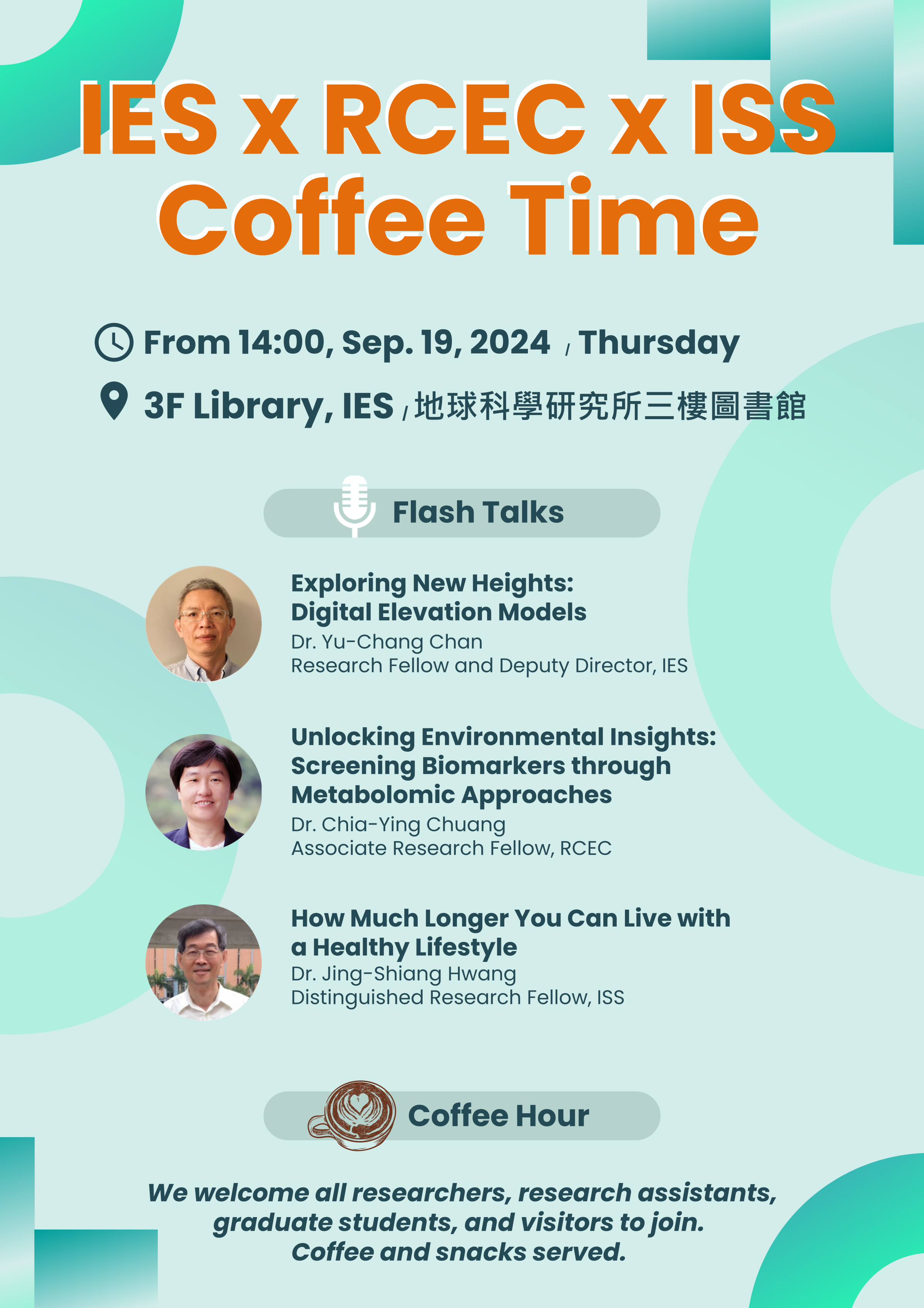 IES x RCEC x ISS
Coffee Time

From 14:00, Sep. 19, 2024 , Thursday

3F Library, IES , 地球科學研究所三樓圖書館

Flash Talks

Exploring New Heights: Digital Elevation Models
Dr. Yu-Chang Chan
Research Fellow and Deputy Director, IES

Unlocking Environmental Insights: Screening Biomarkers through Metabolomic Approaches
Dr. Chia-Ying Chuang
Associate Research Fellow, RCEC

How Much Longer You Can Live with a Healthy Lifestyle
Dr. Jing-Shiang Hwang
Distinguished Research Fellow, ISS

Coffee Hour

We welcome all researchers, research assistants, graduate students, and visitors to join.
Coffee and snacks served.